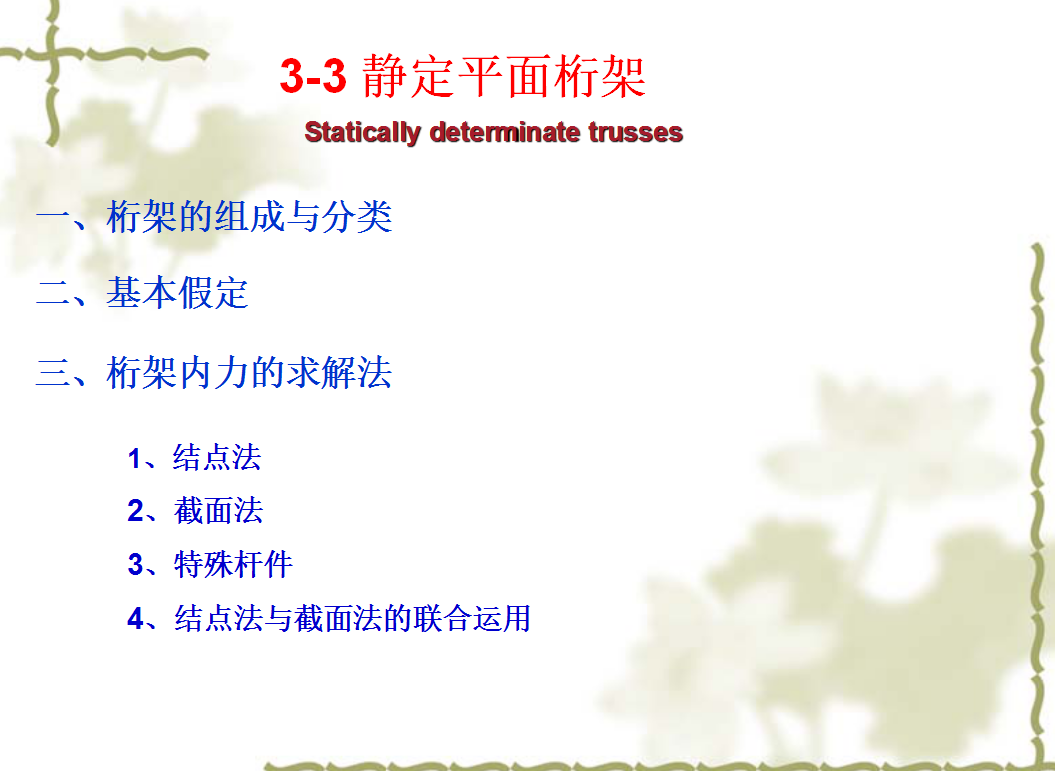 3-3 静定平面桁架

Statically determinate trusses

一、桁架的组成与分类

二、基本假定

三、桁架内力的求解法

1、结点法

2、截面法

3、特殊杆件

4、结点法与截面法的联合运用